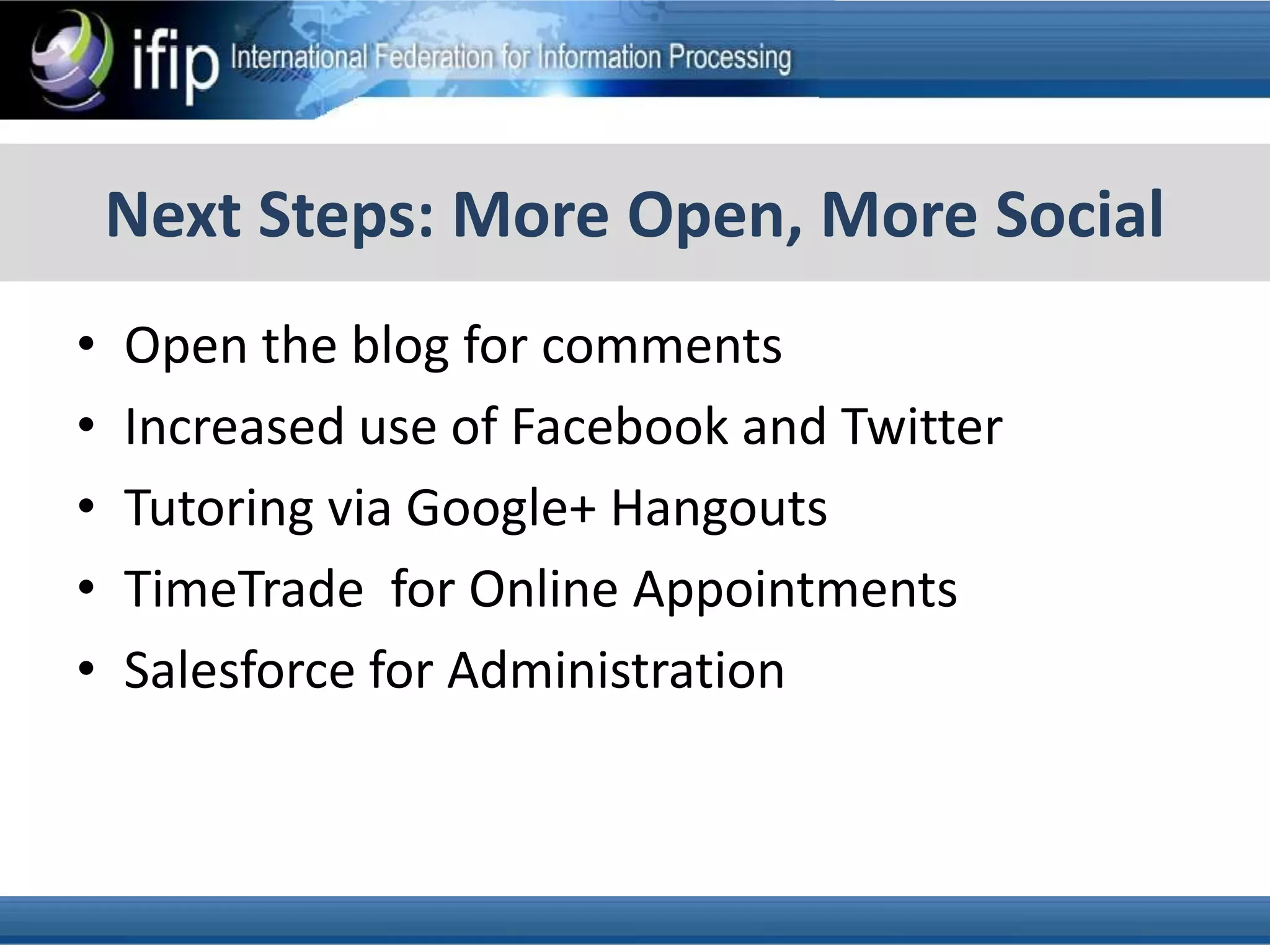 ifip International Federation for Information Processing

Next Steps: More Open, More Social

• Open the blog for comments
• Increased use of Facebook and Twitter
• Tutoring via Google+ Hangouts
• TimeTrade for Online Appointments
• Salesforce for Administration